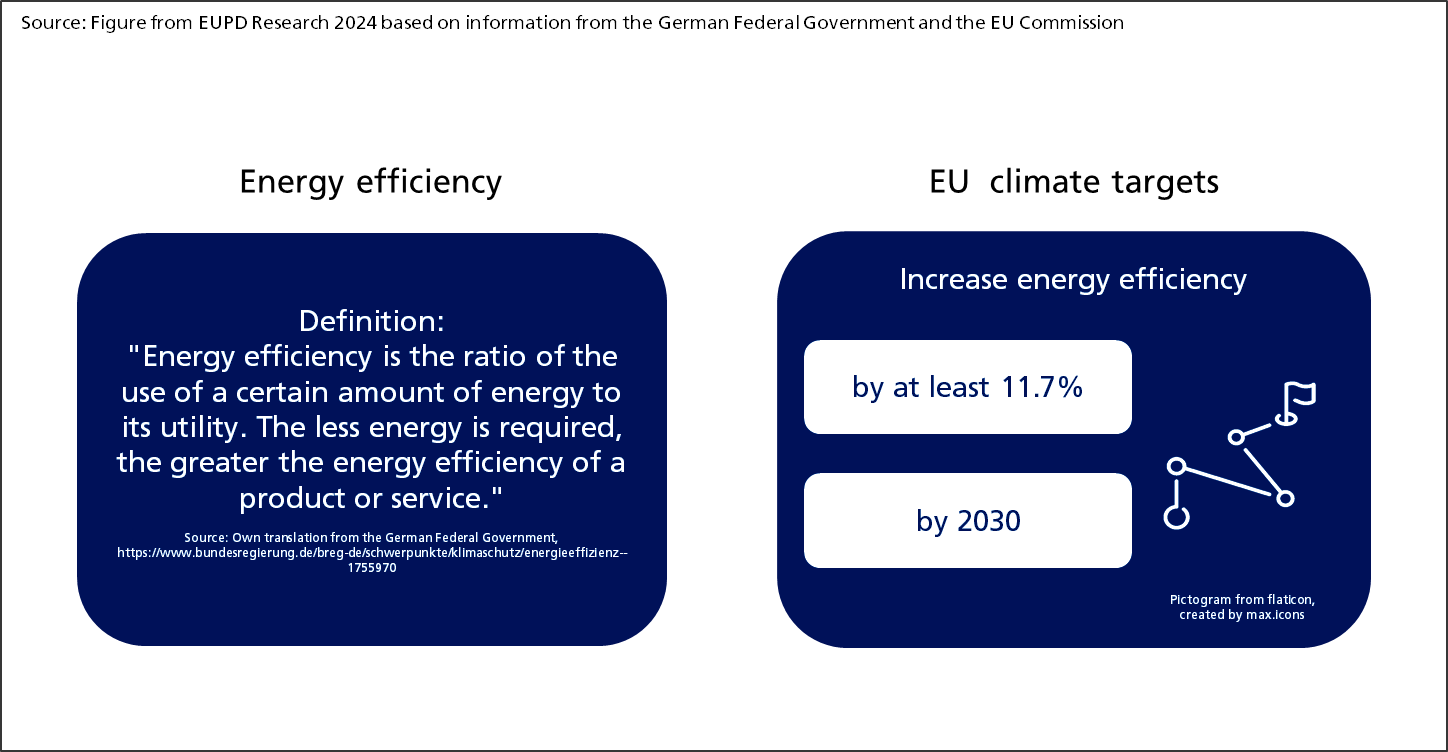 Source: Figure from EUPD Research 2024 based on information from the German Federal Government and the EU Commission

Energy efficiency

Definition:
"Energy efficiency is the ratio of the use of a certain amount of energy to its utility. The less energy is required, the greater the energy efficiency of a product or service."

Source: Own translation from the German Federal Government, https://www.bundesregierung.de/breg-de/schwerpunkte/klimaschutz/energieeffizienz--1755970

EU climate targets

Increase energy efficiency

by at least 11.7%

by 2030

Pictogram from flaticon, created by max.icons